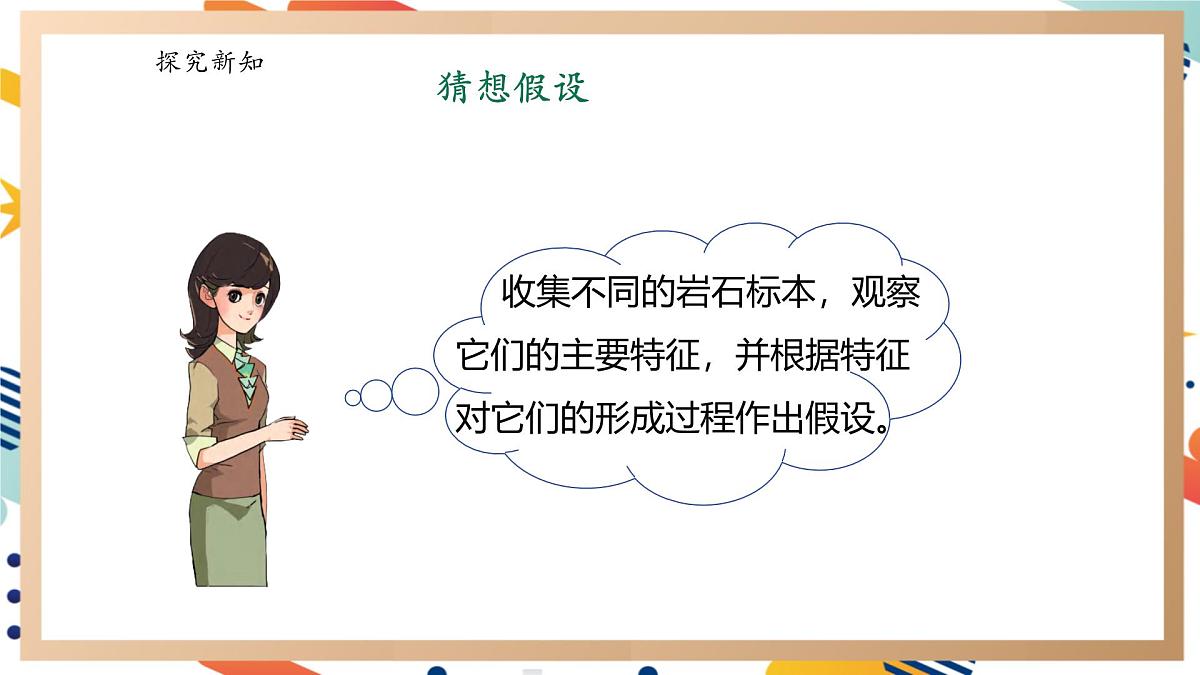 探究新知

猜想假设

收集不同的岩石标本，观察它们的主要特征，并根据特征对它们的形成过程作出假设。